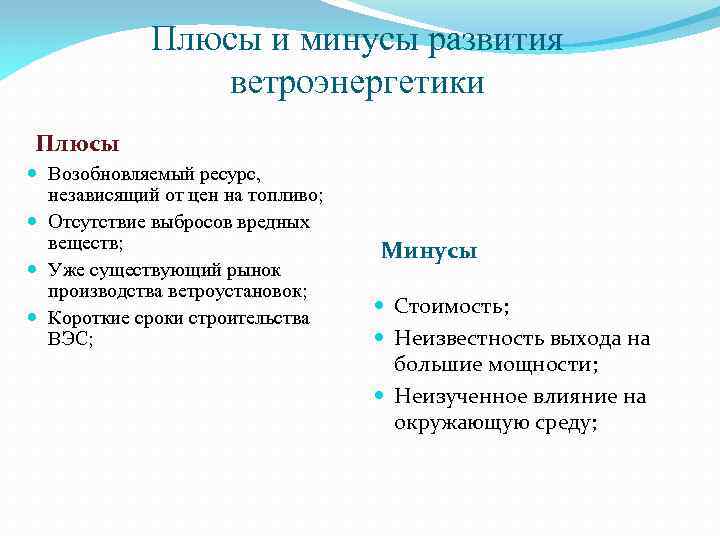 Плюсы и минусы развития ветроэнергетики

Плюсы

Возобновляемый ресурс, независящий от цен на топливо;

Отсутствие выбросов вредных веществ;

Уже существующий рынок производства ветроустановок;

Короткие сроки строительства ВЭС;

Минусы

Стоимость;

Неизвестность выхода на большие мощности;

Неизученное влияние на окружающую среду;